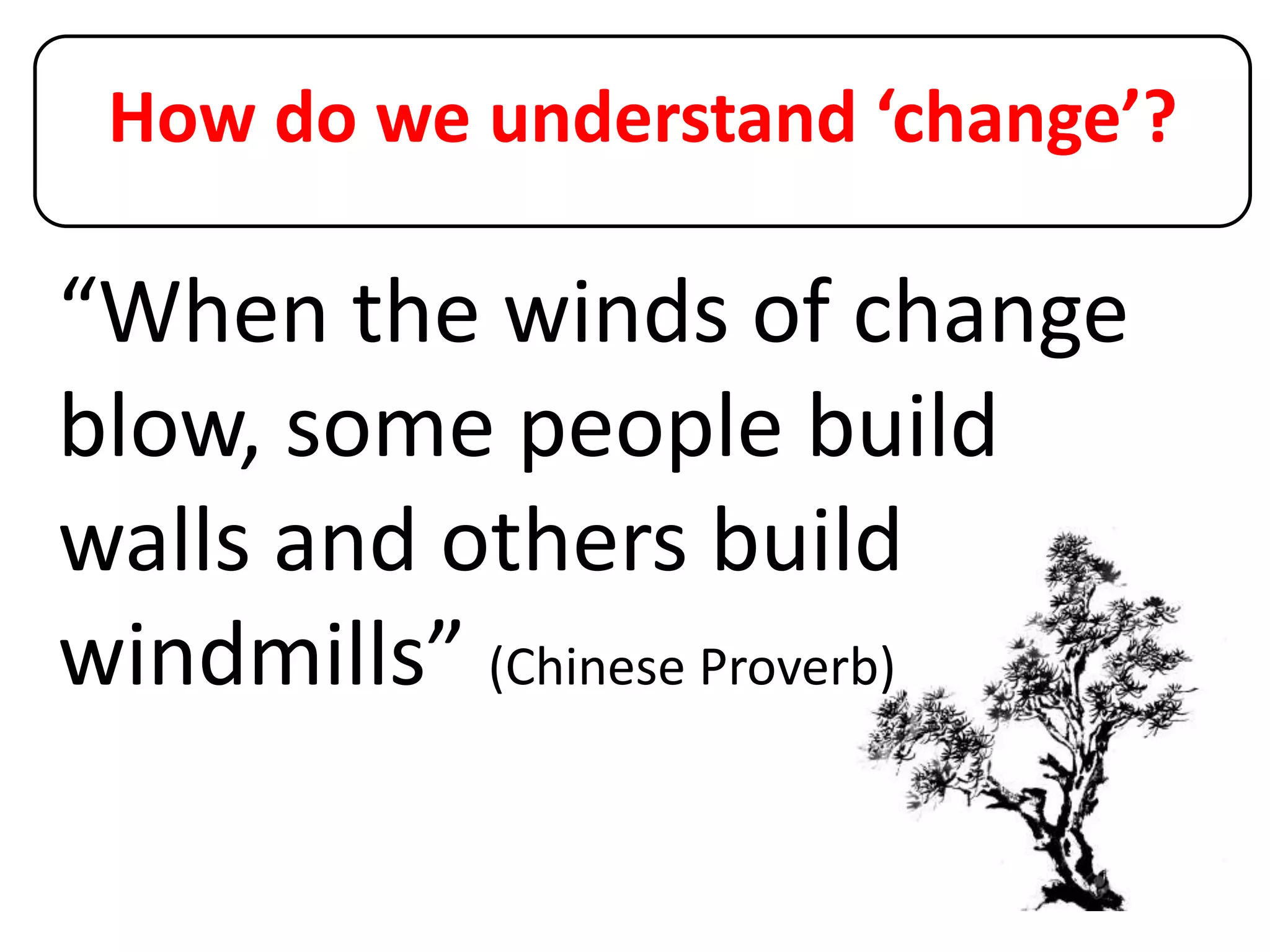 How do we understand ‘change’?

“When the winds of change blow, some people build walls and others build windmills” (Chinese Proverb)